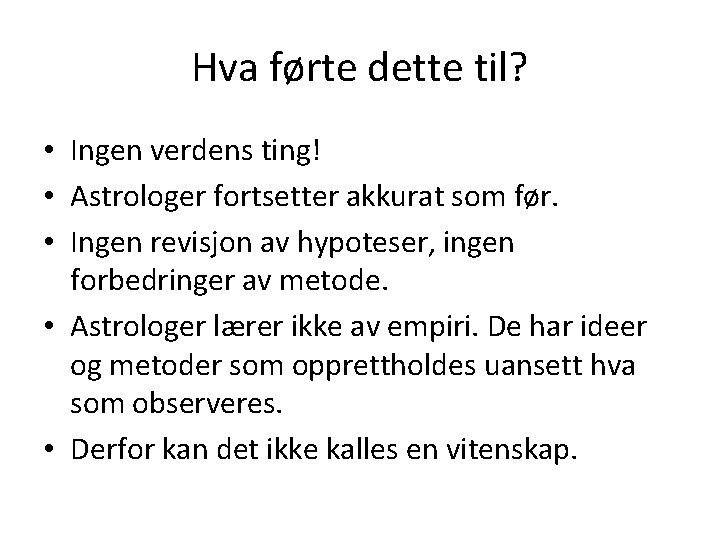 Hva førte dette til?

• Ingen verdens ting!
• Astrologer fortsetter akkurat som før.
• Ingen revisjon av hypoteser, ingen forbedringer av metode.
• Astrologer lærer ikke av empiri. De har ideer og metoder som opprettholdes uansett hva som observeres.
• Derfor kan det ikke kalles en vitenskap.